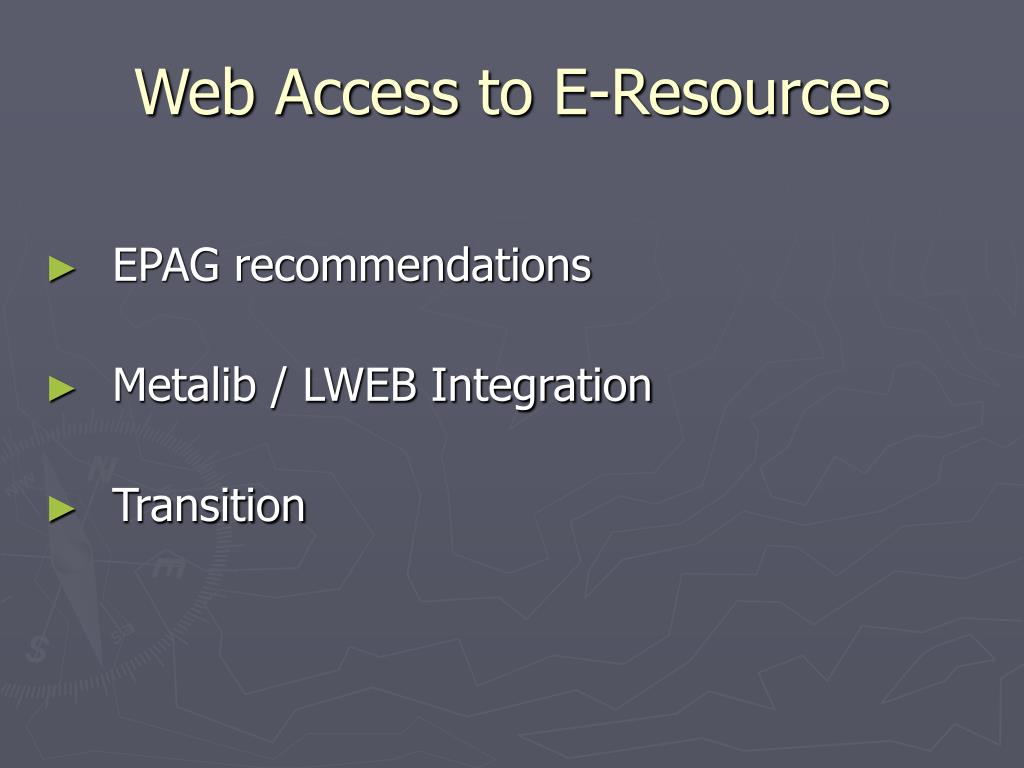 Web Access to E-Resources

► EPAG recommendations

► Metalib / LWEB Integration

► Transition